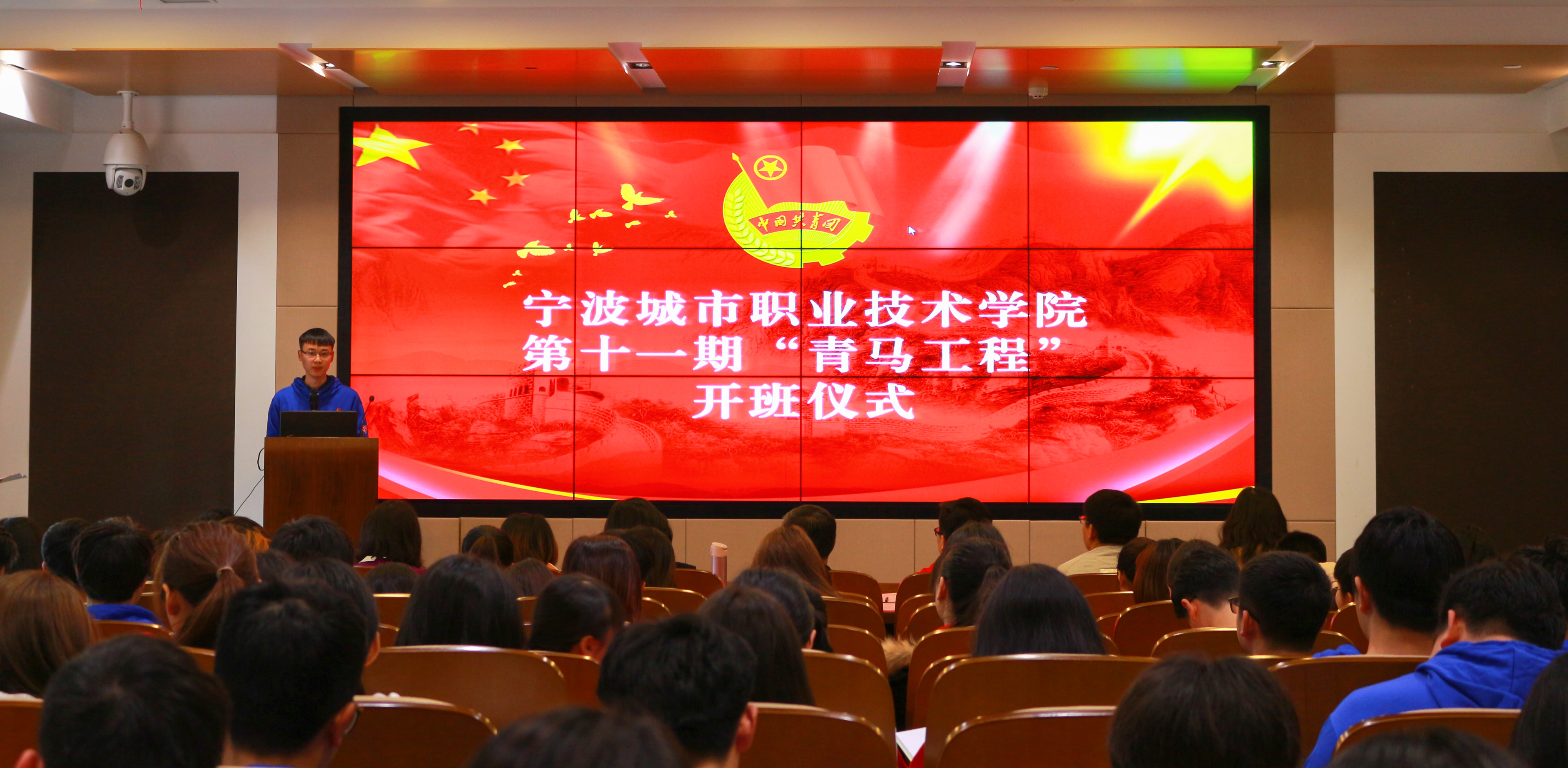 中国共青团

宁波城市职业技术学院
第十一期“青马工程”
开班仪式